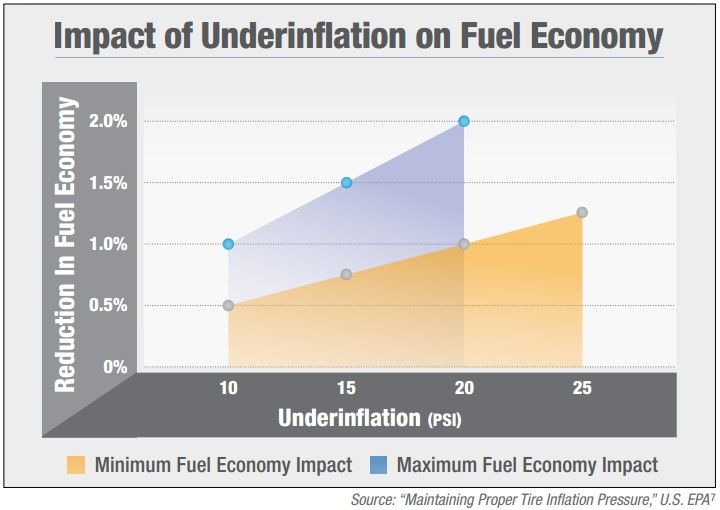 Impact of Underinflation on Fuel Economy

Reduction In Fuel Economy

2.0%
1.5%
1.0%
0.5%
0%

10
15
20
25

Underinflation (PSI)

Minimum Fuel Economy Impact
Maximum Fuel Economy Impact

Source: "Maintaining Proper Tire Inflation Pressure," U.S. EPA$^7$